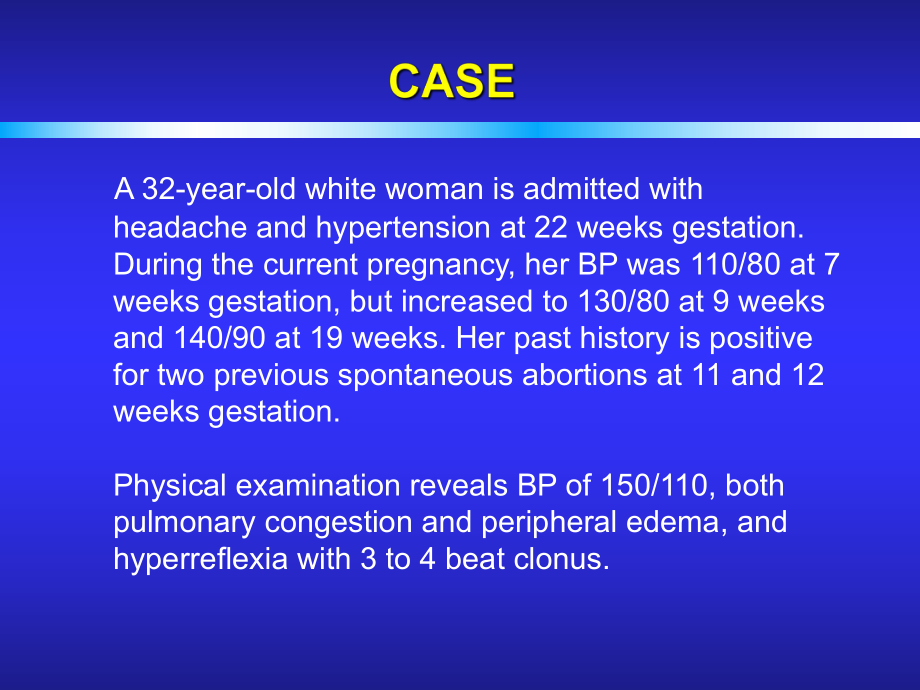 CASE

A 32-year-old white woman is admitted with headache and hypertension at 22 weeks gestation. During the current pregnancy, her BP was 110/80 at 7 weeks gestation, but increased to 130/80 at 9 weeks and 140/90 at 19 weeks. Her past history is positive for two previous spontaneous abortions at 11 and 12 weeks gestation.

Physical examination reveals BP of 150/110, both pulmonary congestion and peripheral edema, and hyperreflexia with 3 to 4 beat clonus.